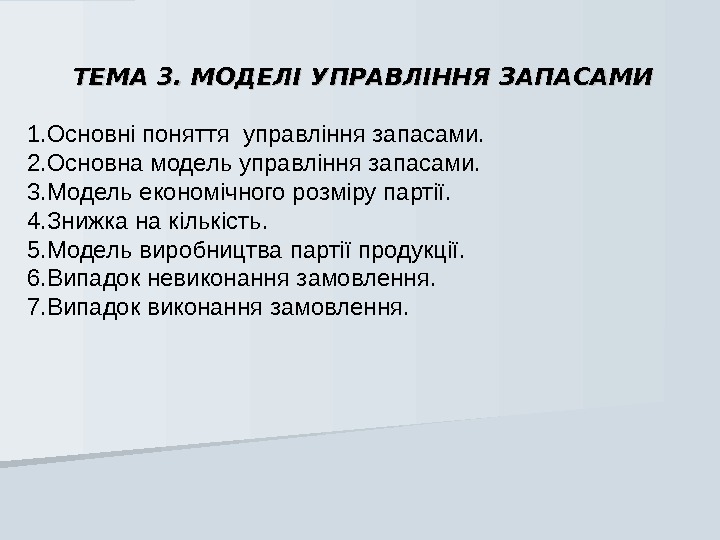 ТЕМА 3. МОДЕЛІ УПРАВЛІННЯ ЗАПАСАМИ

1.Основні поняття управління запасами.
2.Основна модель управління запасами.
3.Модель економічного розміру партії.
4.Знижка на кількість.
5.Модель виробництва партії продукції.
6.Випадок невиконання замовлення.
7.Випадок виконання замовлення.